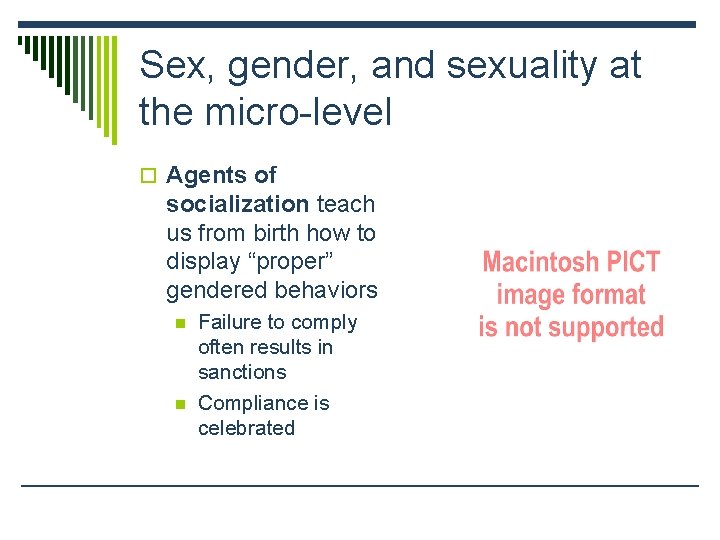 Sex, gender, and sexuality at the micro-level

Agents of socialization teach us from birth how to display “proper” gendered behaviors

Failure to comply often results in sanctions

Compliance is celebrated

Macintosh PICT image format is not supported